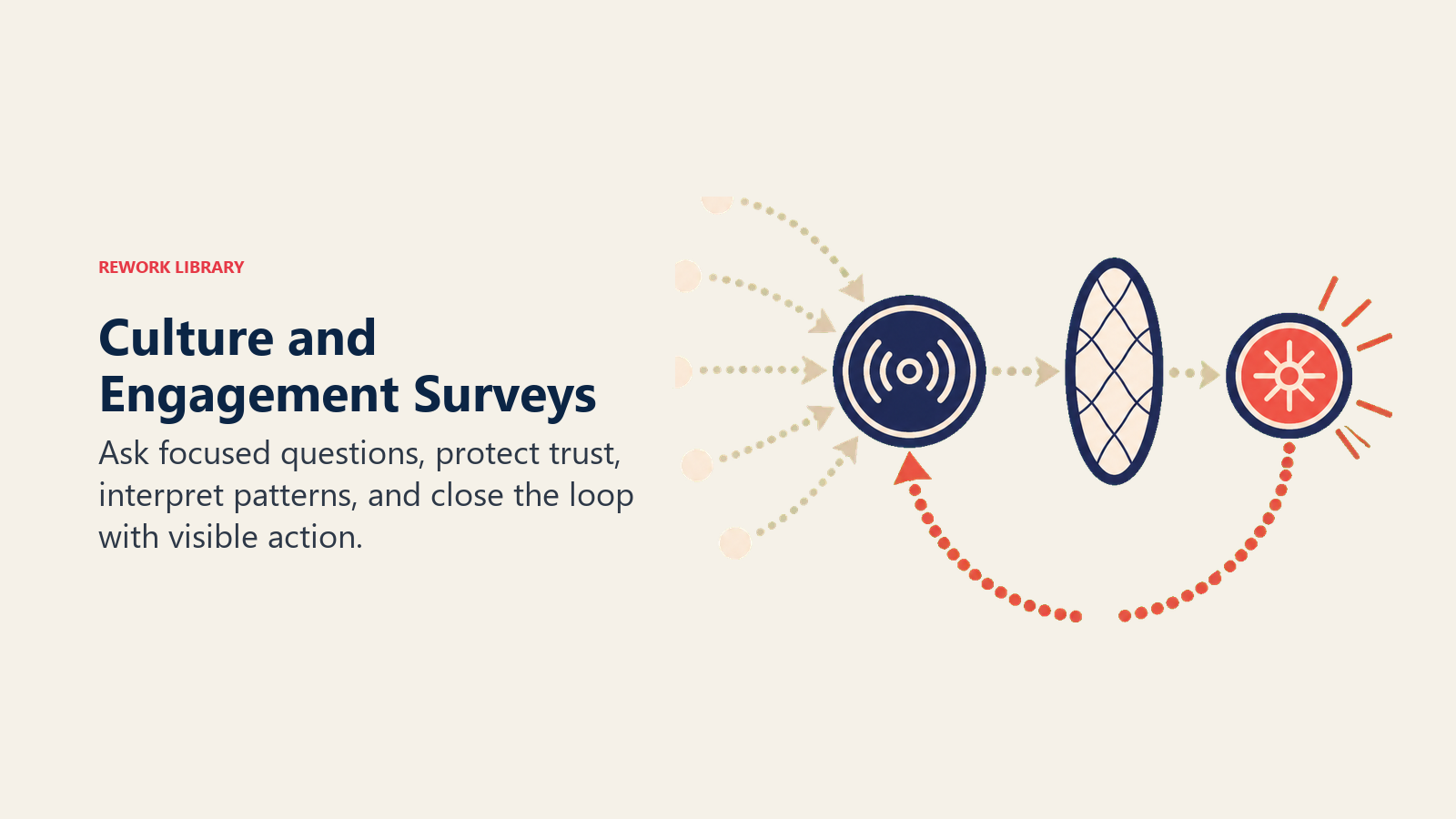 REWORK LIBRARY

Culture and Engagement Surveys

Ask focused questions, protect trust, interpret patterns, and close the loop with visible action.